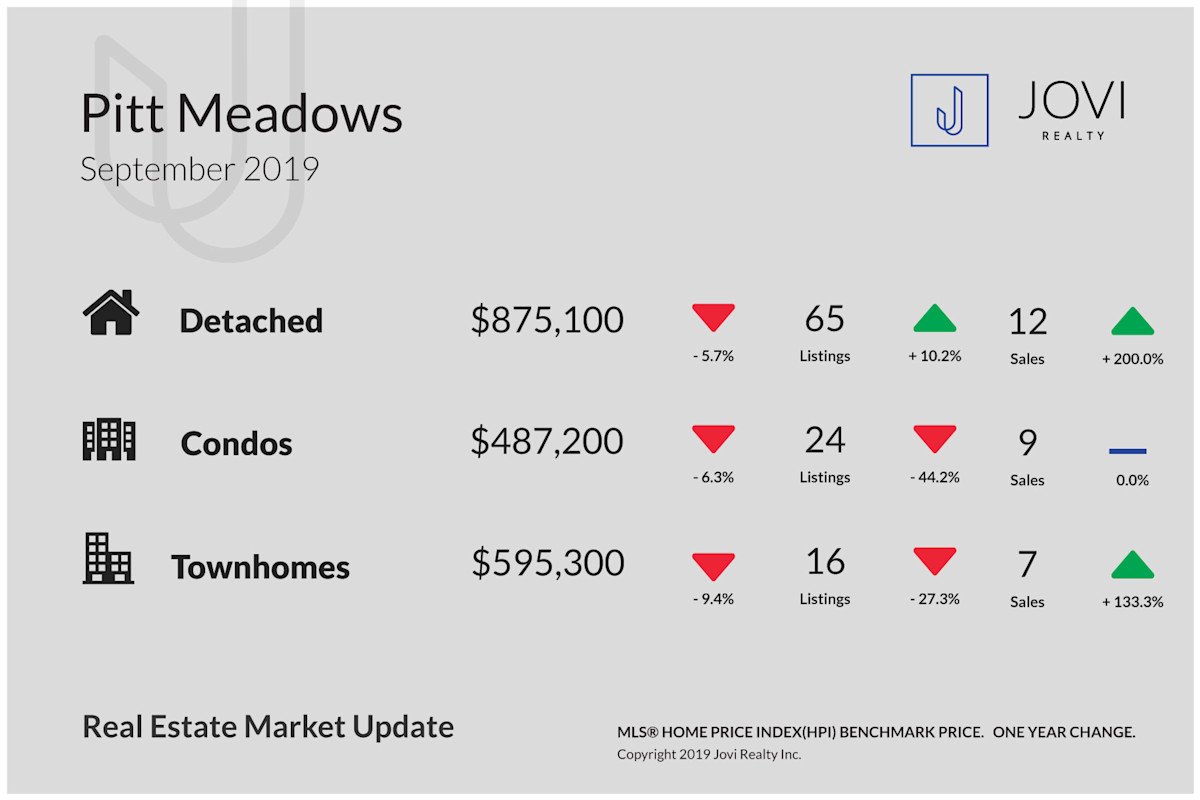 Pitt Meadows
September 2019

JOVI
REALTY

Detached $875,100 - 5.7% 65 Listings + 10.2% 12 Sales + 200.0%

Condos $487,200 - 6.3% 24 Listings - 44.2% 9 Sales 0.0%

Townhomes $595,300 - 9.4% 16 Listings - 27.3% 7 Sales + 133.3%

Real Estate Market Update

MLS® HOME PRICE INDEX(HPI) BENCHMARK PRICE. ONE YEAR CHANGE.
Copyright 2019 Jovi Realty Inc.